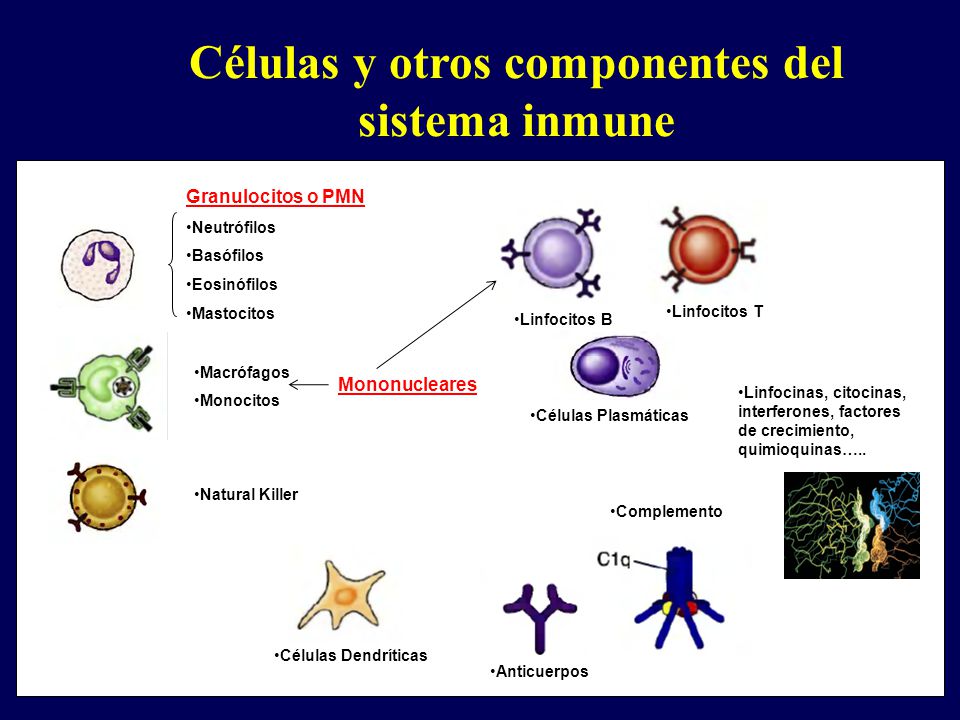 Células y otros componentes del sistema inmune

Granulocitos o PMN

•Neutrófilos
•Basófilos
•Eosinófilos
•Mastocitos

•Macrófagos
•Monocitos

Mononucleares

•Natural Killer

•Linfocitos B

•Linfocitos T

•Células Plasmáticas

•Linfocinas, citocinas, interferones, factores de crecimiento, quimioquinas…..

•Complemento

C1q

•Células Dendríticas

•Anticuerpos